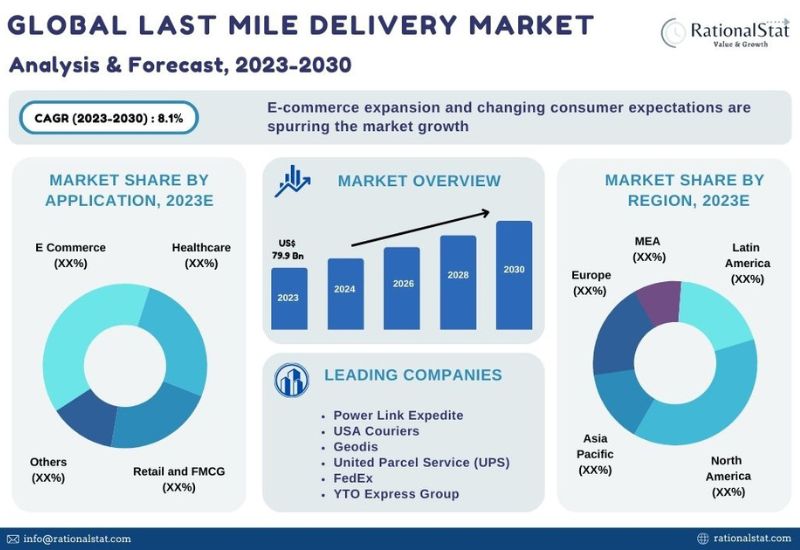 GLOBAL LAST MILE DELIVERY MARKET

Analysis & Forecast, 2023-2030

RationalStat
Value & Growth

CAGR (2023-2030) : 8.1%

E-commerce expansion and changing consumer expectations are spurring the market growth

MARKET SHARE BY APPLICATION, 2023E

E Commerce (XX%)

Healthcare (XX%)

Others (XX%)

Retail and FMCG (XX%)

MARKET OVERVIEW

US$ 79.9 Bn

2023

2024

2026

2028

2030

LEADING COMPANIES

- Power Link Expedite
- USA Couriers
- Geodis
- United Parcel Service (UPS)
- FedEx
- YTO Express Group

MARKET SHARE BY REGION, 2023E

MEA (XX%)

Latin America (XX%)

Europe (XX%)

Asia Pacific (XX%)

North America (XX%)

info@rationalstat.com

rationalstat.com